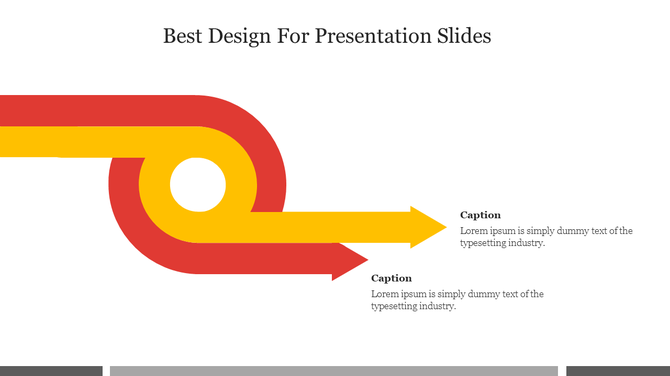 Best Design For Presentation Slides

Caption

Lorem ipsum is simply dummy text of the typesetting industry.

Caption

Lorem ipsum is simply dummy text of the typesetting industry.